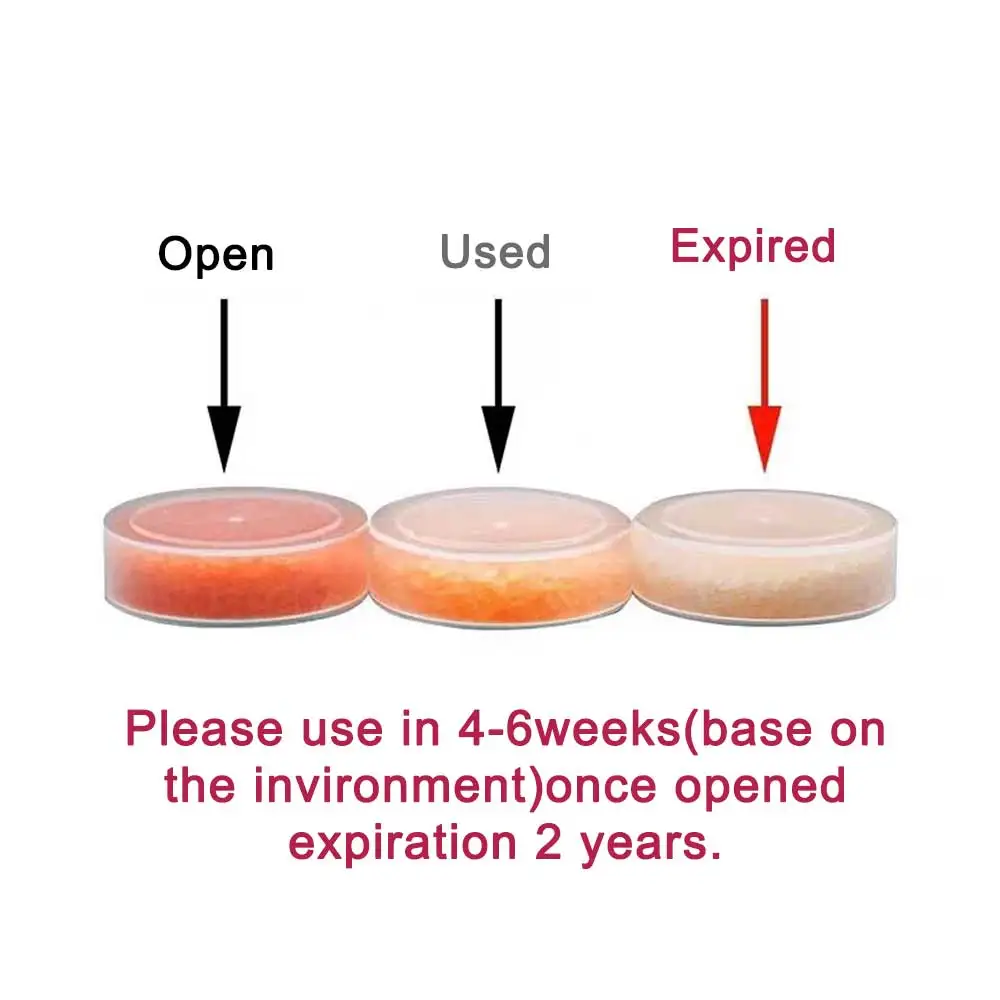 Open Used Expired

Please use in 4-6weeks(base on the invironment)once opened expiration 2 years.